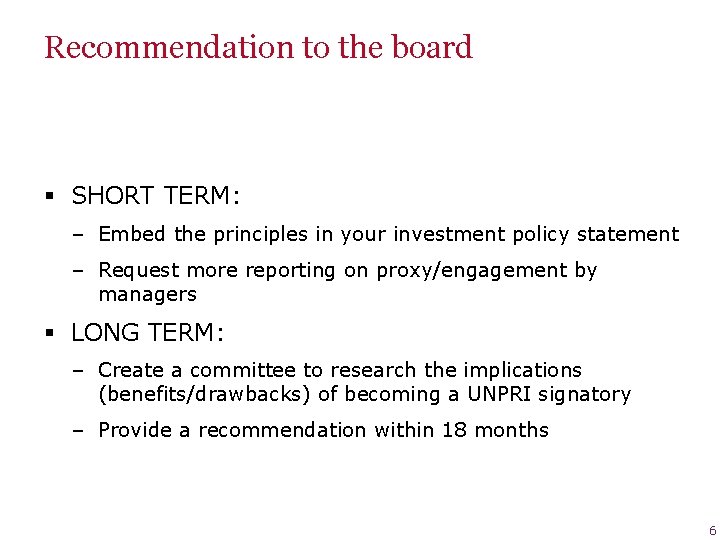 Recommendation to the board

▪ SHORT TERM:

– Embed the principles in your investment policy statement

– Request more reporting on proxy/engagement by managers

▪ LONG TERM:

– Create a committee to research the implications (benefits/drawbacks) of becoming a UNPRI signatory

– Provide a recommendation within 18 months

6